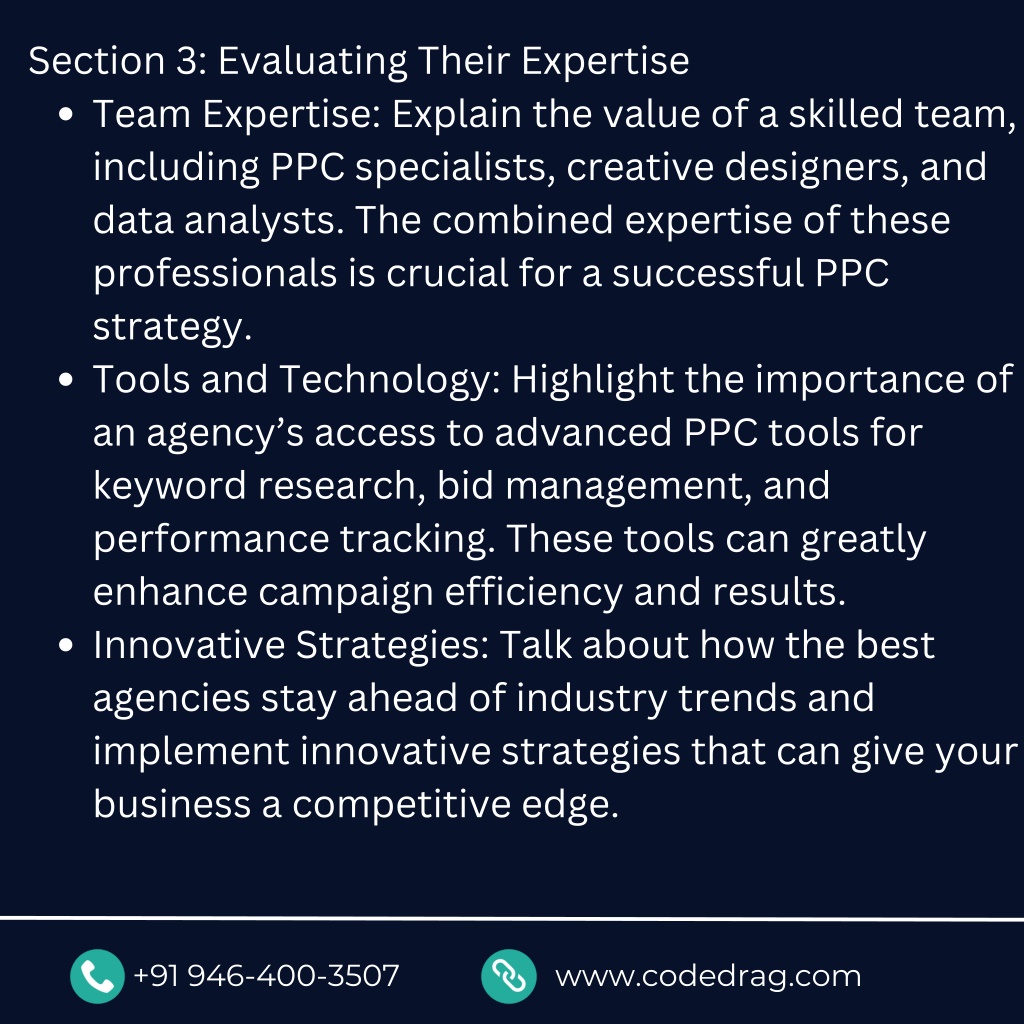 Section 3: Evaluating Their Expertise

- Team Expertise: Explain the value of a skilled team, including PPC specialists, creative designers, and data analysts. The combined expertise of these professionals is crucial for a successful PPC strategy.
- Tools and Technology: Highlight the importance of an agency’s access to advanced PPC tools for keyword research, bid management, and performance tracking. These tools can greatly enhance campaign efficiency and results.
- Innovative Strategies: Talk about how the best agencies stay ahead of industry trends and implement innovative strategies that can give your business a competitive edge.

+91 946-400-3507

www.codedrag.com